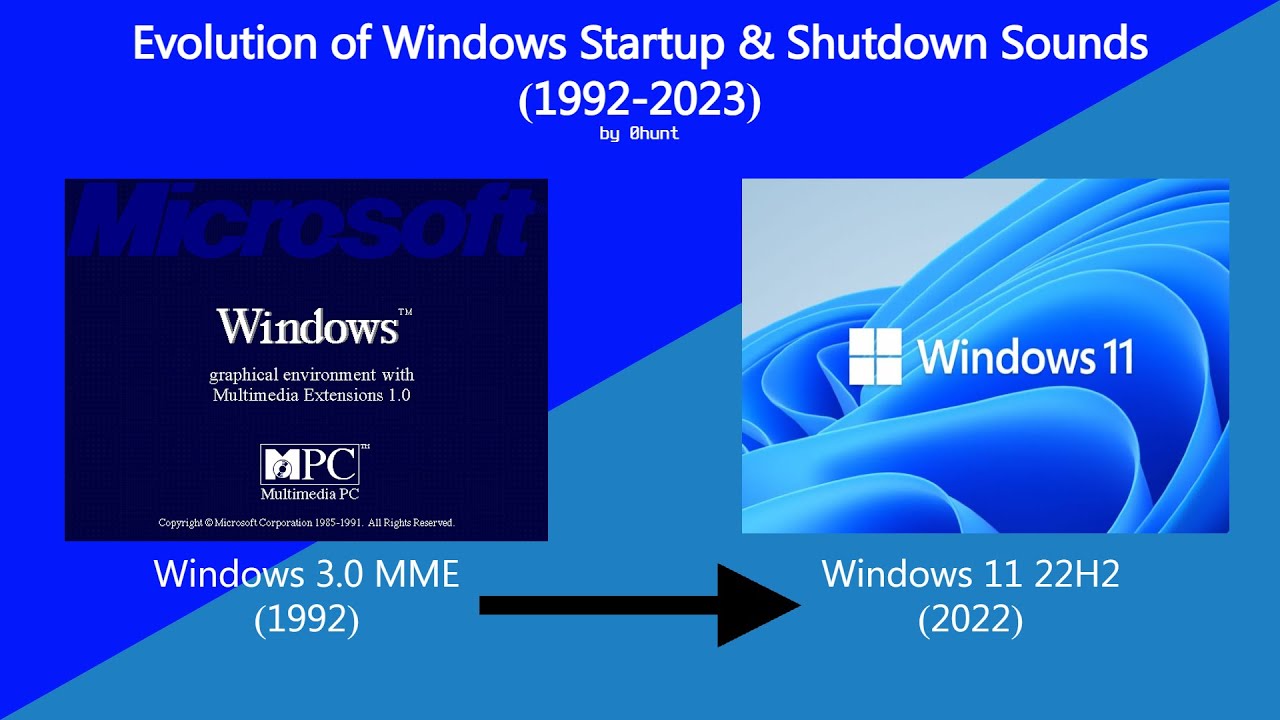 Evolution of Windows Startup & Shutdown Sounds (1992-2023)
by 0hunt

Microsoft

Windows™
graphical environment with
Multimedia Extensions 1.0

MPC™
Multimedia PC

Copyright © Microsoft Corporation 1985-1991. All Rights Reserved.

Windows 3.0 MME
(1992)

Windows 11

Windows 11 22H2
(2022)